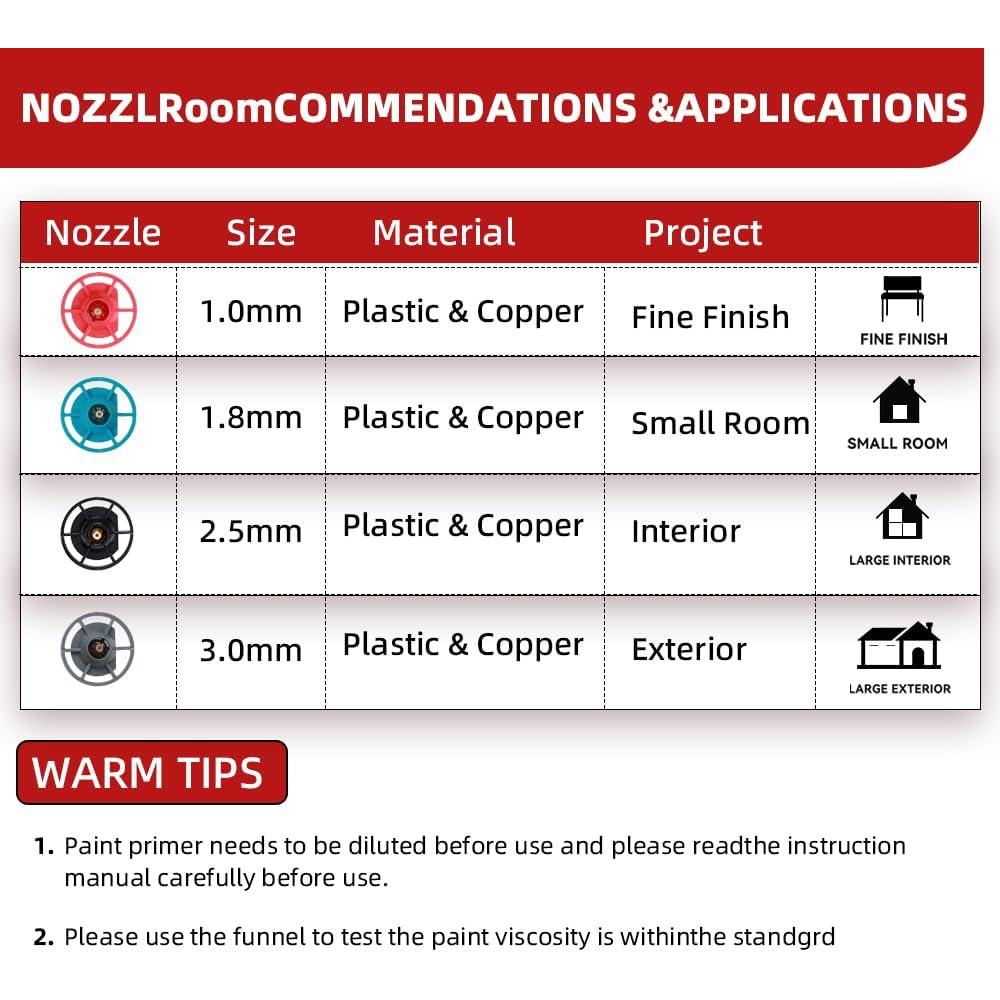 NOZZLRoomCOMMENDATIONS &APPLICATIONS

| Nozzle | Size | Material | Project | |
|---|---|---|---|---|
| | 1.0mm | Plastic & Copper | Fine Finish | FINE FINISH |
| | 1.8mm | Plastic & Copper | Small Room | SMALL ROOM |
| | 2.5mm | Plastic & Copper | Interior | LARGE INTERIOR |
| | 3.0mm | Plastic & Copper | Exterior | LARGE EXTERIOR |

WARM TIPS

1. Paint primer needs to be diluted before use and please readthe instruction manual carefully before use.

2. Please use the funnel to test the paint viscosity is withinthe standgrd